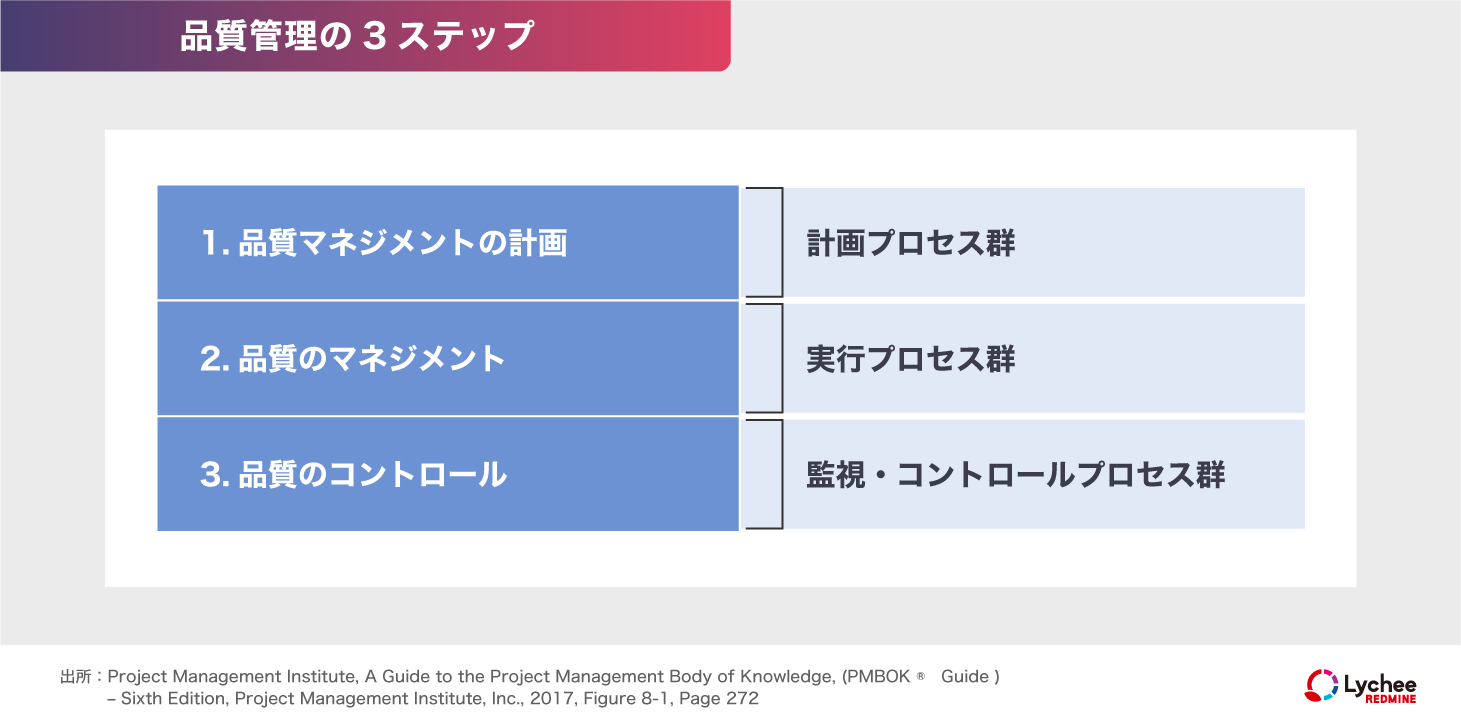 品質管理の 3 ステップ

| 1. 品質マネジメントの計画 | 計画プロセス群 |
|---|---|
| 2. 品質のマネジメント | 実行プロセス群 |
| 3. 品質のコントロール | 監視・コントロールプロセス群 |

出所：Project Management Institute, A Guide to the Project Management Body of Knowledge, (PMBOK ® Guide ) – Sixth Edition, Project Management Institute, Inc., 2017, Figure 8-1, Page 272

Lychee REDMINE